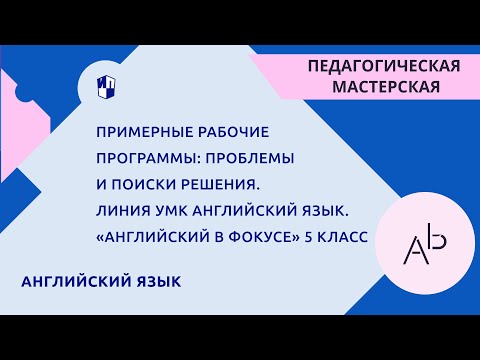 ПЕДАГОГИЧЕСКАЯ МАСТЕРСКАЯ

ПРИМЕРНЫЕ РАБОЧИЕ ПРОГРАММЫ: ПРОБЛЕМЫ И ПОИСКИ РЕШЕНИЯ. ЛИНИЯ УМК АНГЛИЙСКИЙ ЯЗЫК. «АНГЛИЙСКИЙ В ФОКУСЕ» 5 КЛАСС

Ab

АНГЛИЙСКИЙ ЯЗЫК